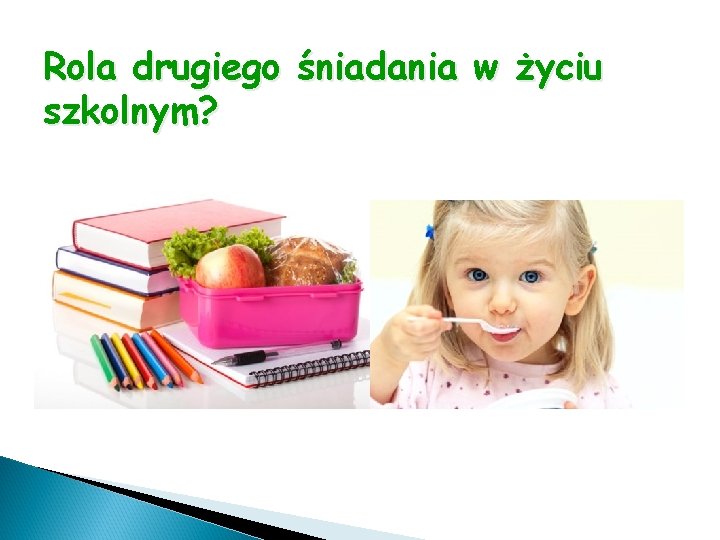 Rola drugiego śniadania w życiu szkolnym?